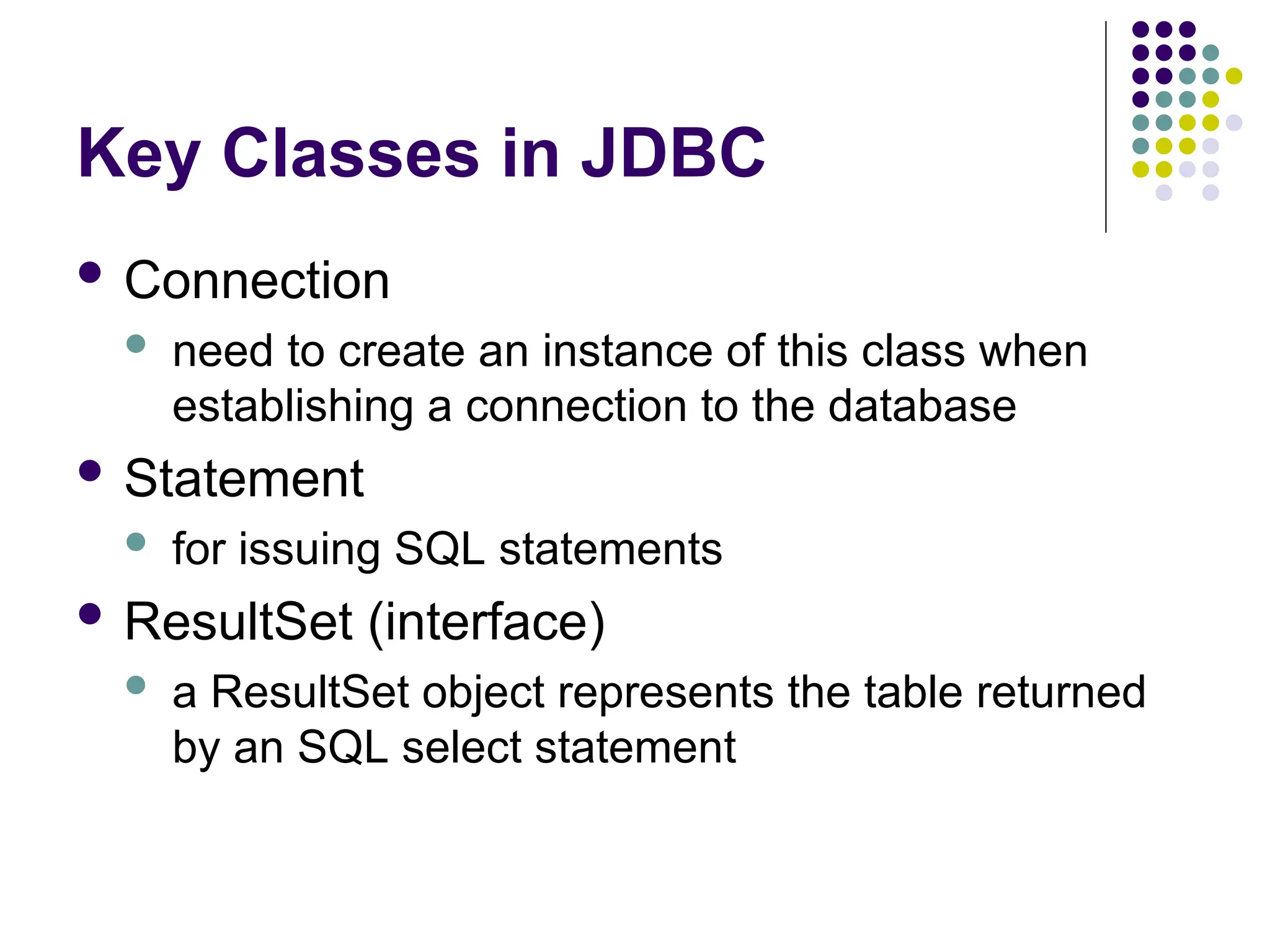 Key Classes in JDBC

- Connection
  - need to create an instance of this class when establishing a connection to the database
- Statement
  - for issuing SQL statements
- ResultSet (interface)
  - a ResultSet object represents the table returned by an SQL select statement